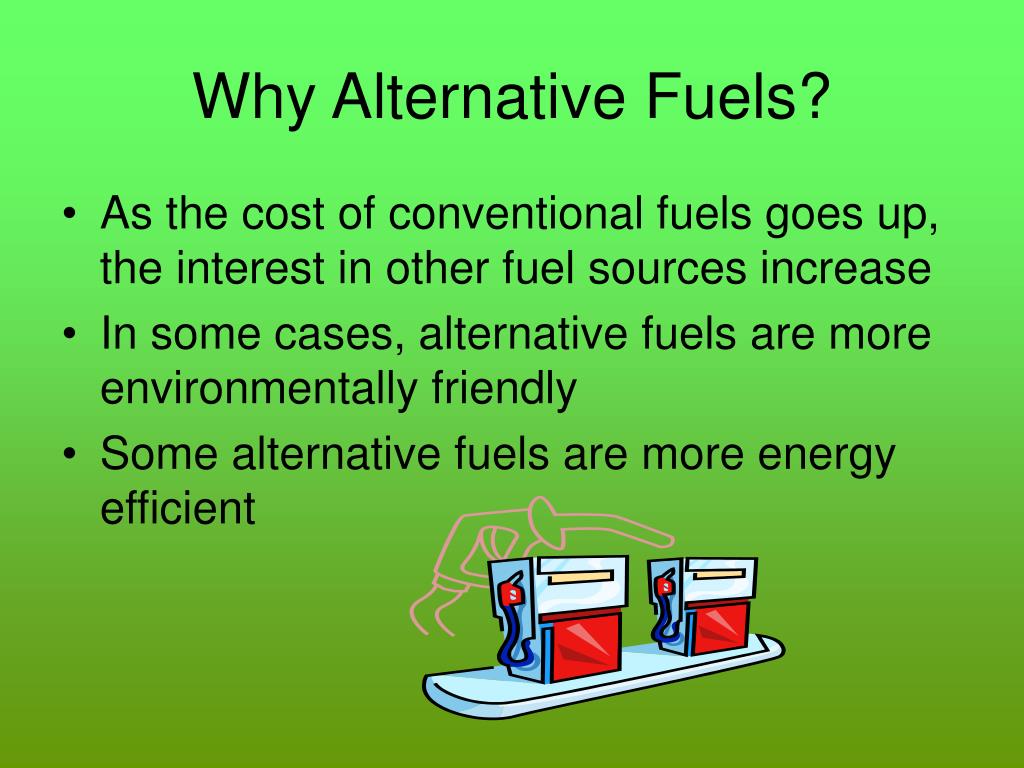 Why Alternative Fuels?

• As the cost of conventional fuels goes up, the interest in other fuel sources increase
• In some cases, alternative fuels are more environmentally friendly
• Some alternative fuels are more energy efficient